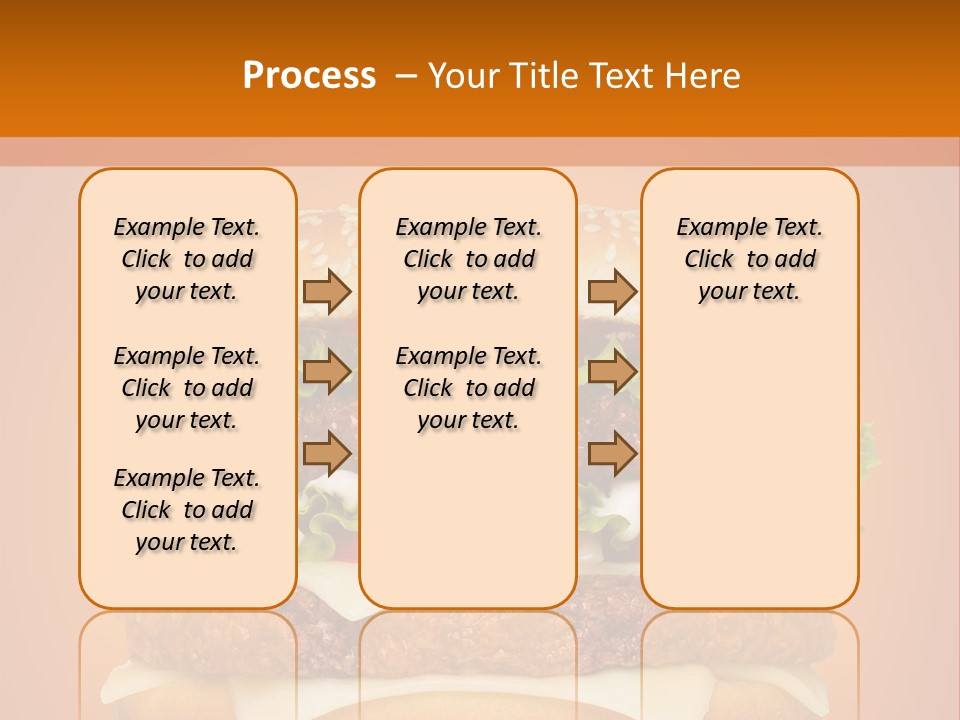 Process – Your Title Text Here

Example Text. Click to add your text.

Example Text. Click to add your text.

Example Text. Click to add your text.

Example Text. Click to add your text.

Example Text. Click to add your text.

Example Text. Click to add your text.